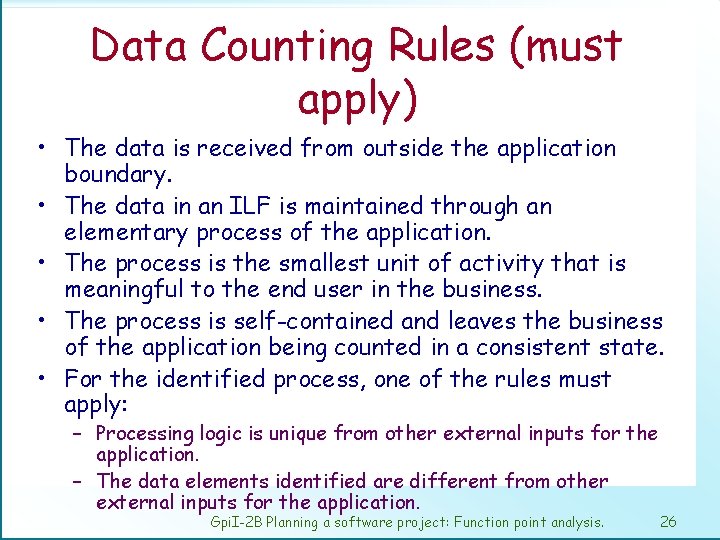 Data Counting Rules (must apply)

• The data is received from outside the application boundary.
• The data in an ILF is maintained through an elementary process of the application.
• The process is the smallest unit of activity that is meaningful to the end user in the business.
• The process is self-contained and leaves the business of the application being counted in a consistent state.
• For the identified process, one of the rules must apply:
– Processing logic is unique from other external inputs for the application.
– The data elements identified are different from other external inputs for the application.

GpiI-2B Planning a software project: Function point analysis. 26